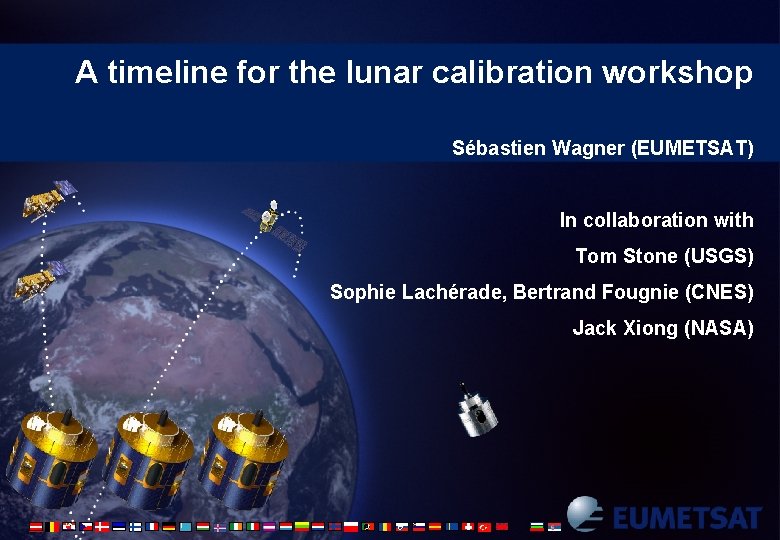 A timeline for the lunar calibration workshop

Sébastien Wagner (EUMETSAT)

In collaboration with
Tom Stone (USGS)
Sophie Lachérade, Bertrand Fougnie (CNES)
Jack Xiong (NASA)

EUMETSAT